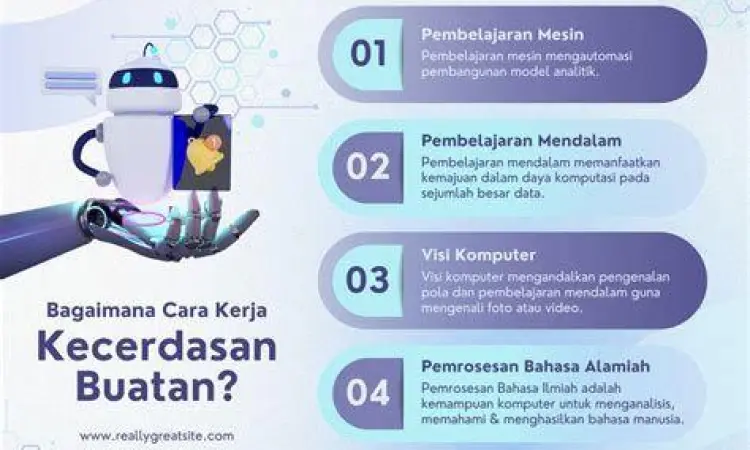 Bagaimana Cara Kerja
Kecerdasan Buatan?

www.reallygreatsite.com

01
Pembelajaran Mesin
Pembelajaran mesin mengautomasi pembangunan model analitik.

02
Pembelajaran Mendalam
Pembelajaran mendalam memanfaatkan kemajuan dalam daya komputasi pada sejumlah besar data.

03
Visi Komputer
Visi komputer mengandalkan pengenalan pola dan pembelajaran mendalam guna mengenali foto atau video.

04
Pemrosesan Bahasa Alamiah
Pemrosesan Bahasa Ilmiah adalah kemampuan komputer untuk menganalisis, memahami & menghasilkan bahasa manusia.